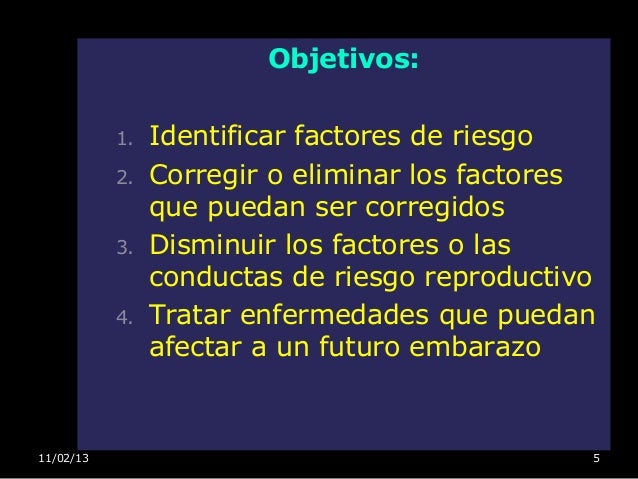 Objetivos:

1. Identificar factores de riesgo
2. Corregir o eliminar los factores que puedan ser corregidos
3. Disminuir los factores o las conductas de riesgo reproductivo
4. Tratar enfermedades que puedan afectar a un futuro embarazo

11/02/13

5